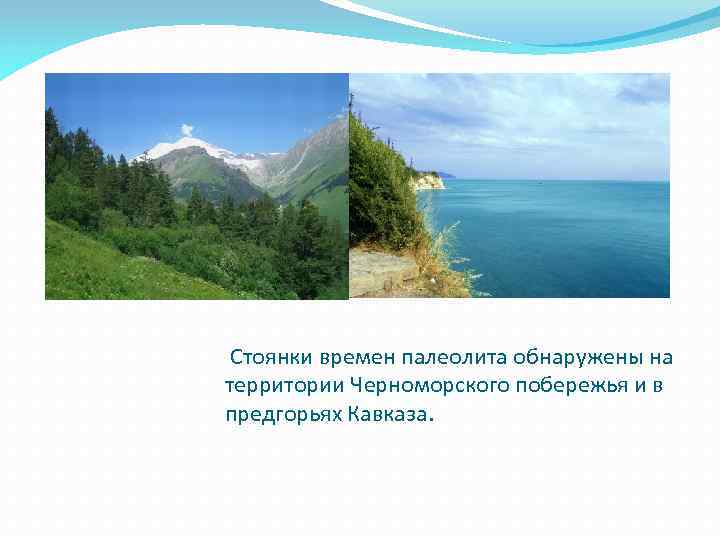 Стоянки времен палеолита обнаружены на территории Черноморского побережья и в предгорьях Кавказа.